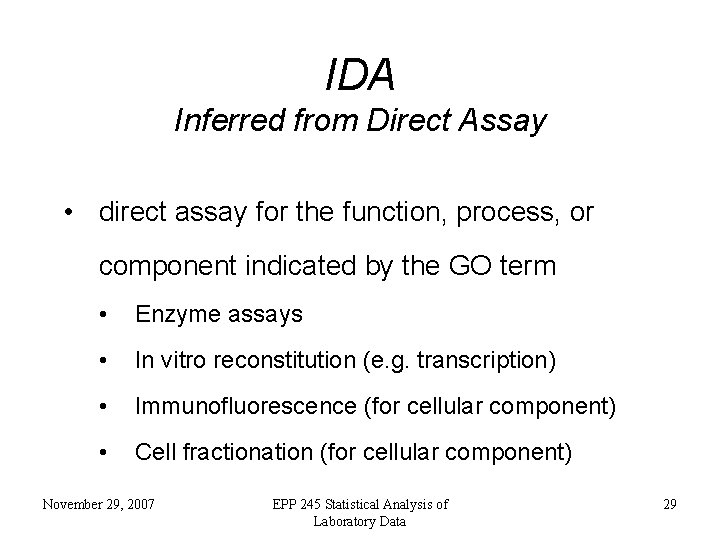 IDA
Inferred from Direct Assay

• direct assay for the function, process, or component indicated by the GO term
  • Enzyme assays
  • In vitro reconstitution (e.g. transcription)
  • Immunofluorescence (for cellular component)
  • Cell fractionation (for cellular component)

November 29, 2007

EPP 245 Statistical Analysis of Laboratory Data

29